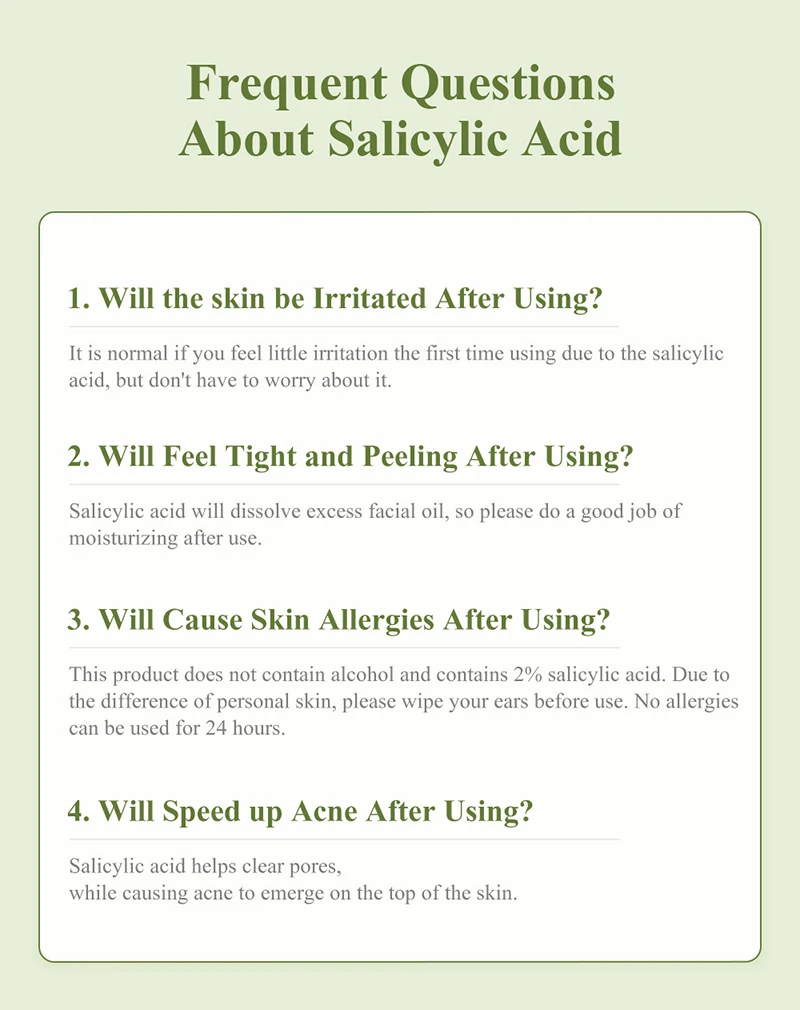 Frequent Questions About Salicylic Acid

1. Will the skin be Irritated After Using?

It is normal if you feel little irritation the first time using due to the salicylic acid, but don't have to worry about it.

2. Will Feel Tight and Peeling After Using?

Salicylic acid will dissolve excess facial oil, so please do a good job of moisturizing after use.

3. Will Cause Skin Allergies After Using?

This product does not contain alcohol and contains 2% salicylic acid. Due to the difference of personal skin, please wipe your ears before use. No allergies can be used for 24 hours.

4. Will Speed up Acne After Using?

Salicylic acid helps clear pores,
while causing acne to emerge on the top of the skin.